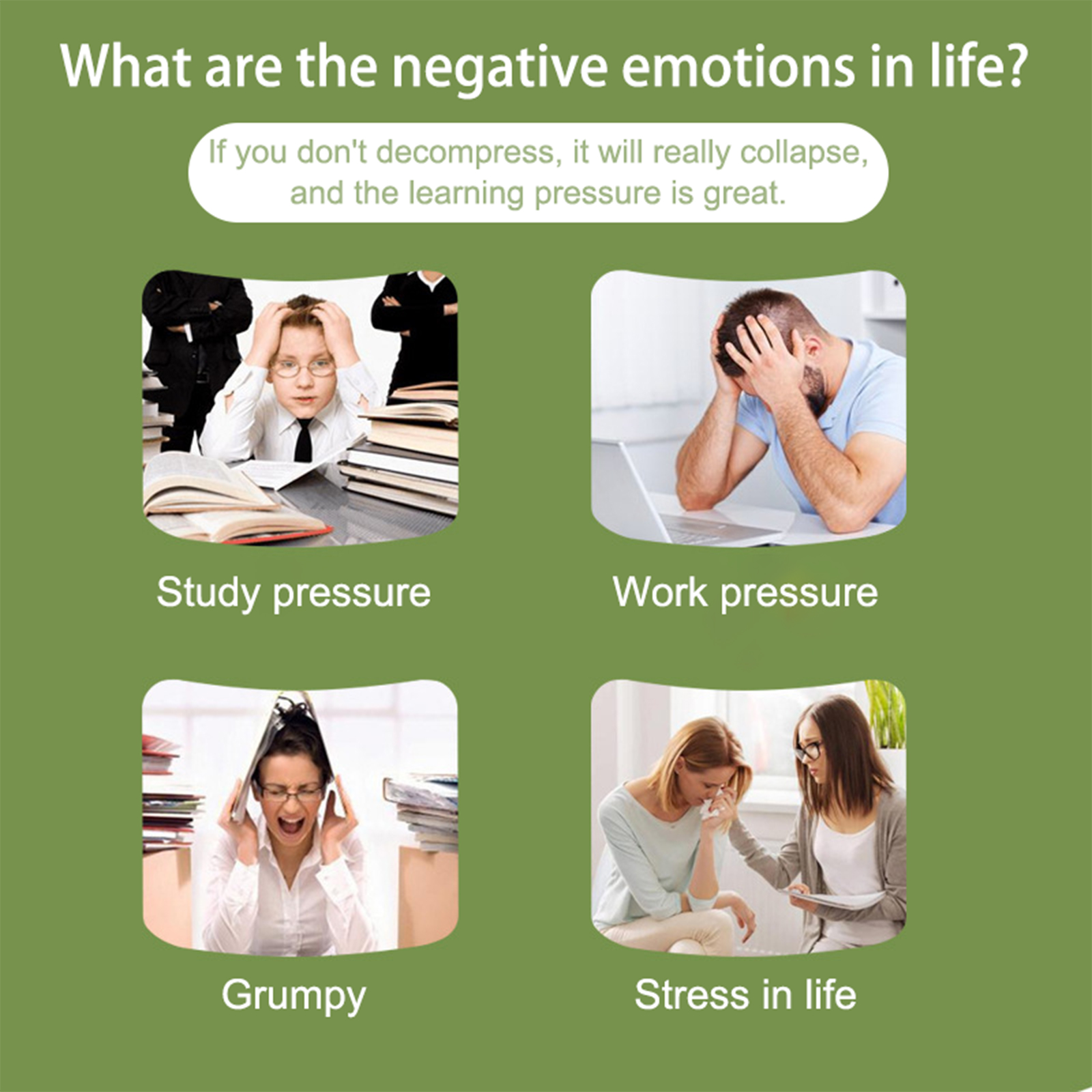 What are the negative emotions in life?

If you don't decompress, it will really collapse, and the learning pressure is great.

Study pressure

Work pressure

Grumpy

Stress in life